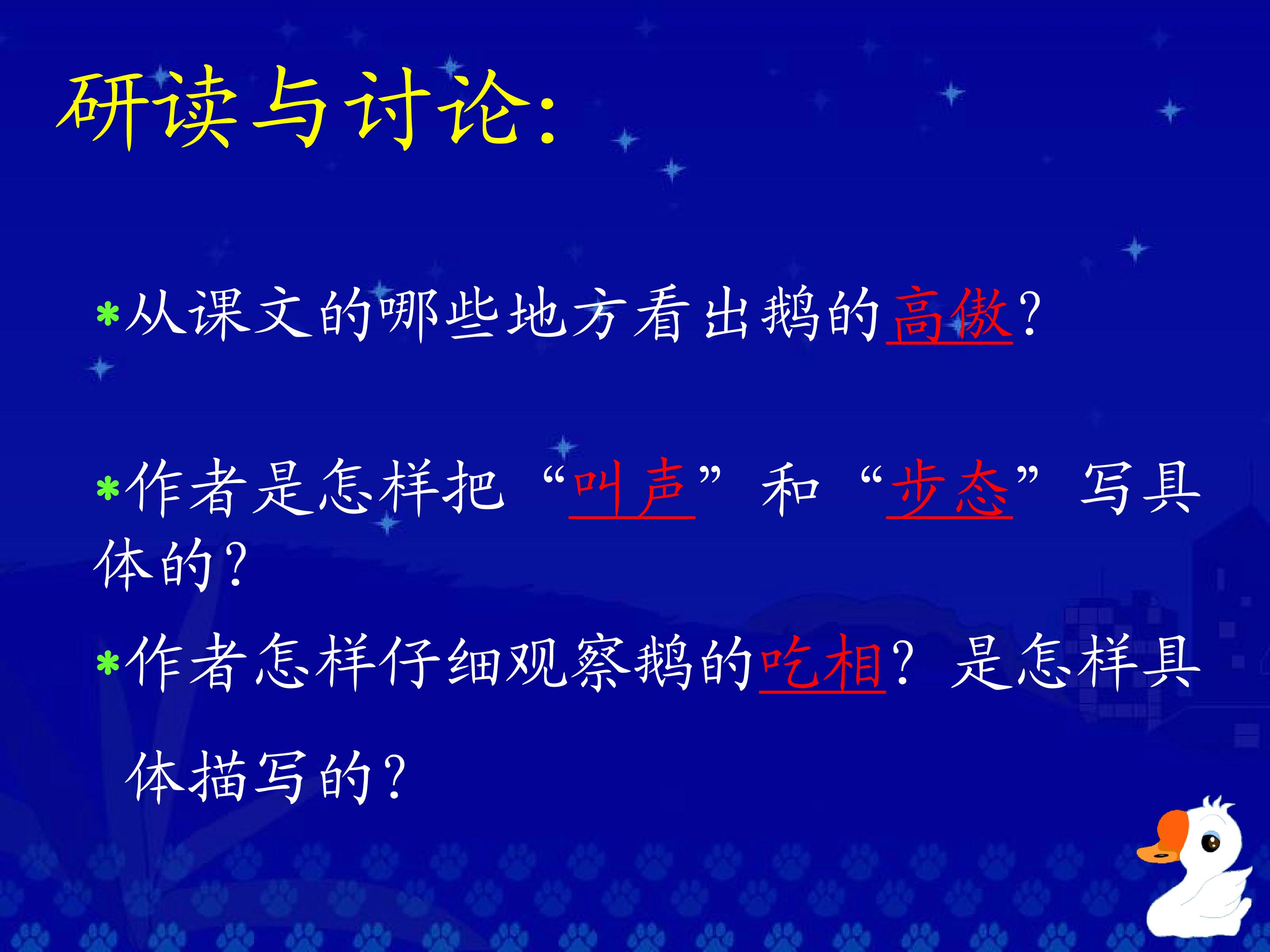 研读与讨论:

*从课文的哪些地方看出鹅的高傲?

*作者是怎样把“叫声”和“步态”写具体的?

*作者怎样仔细观察鹅的吃相?是怎样具体描写的?